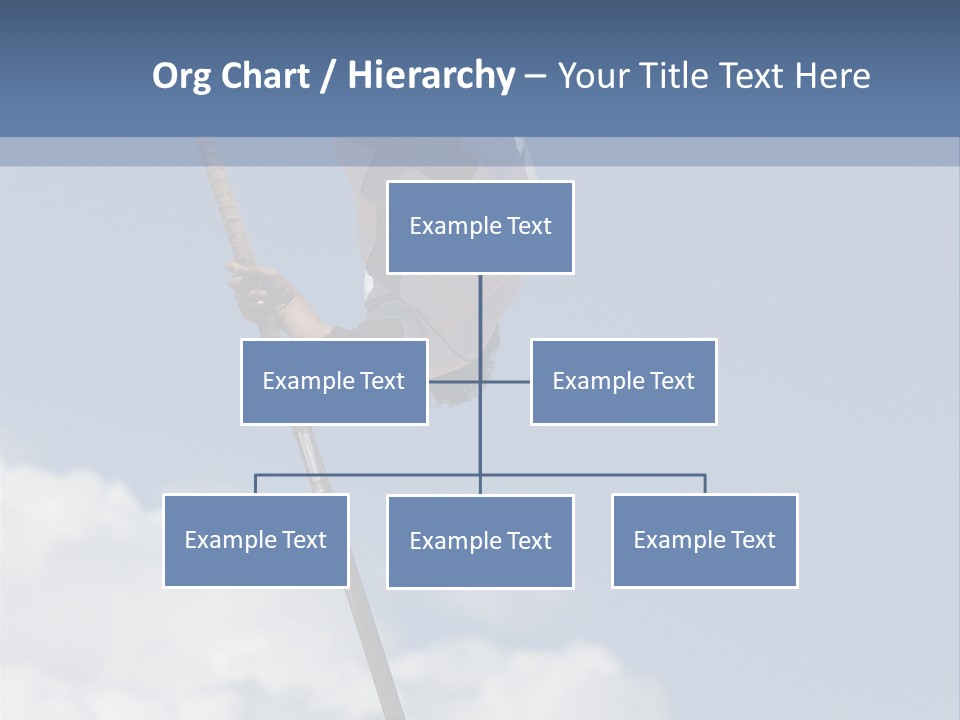 Org Chart / Hierarchy – Your Title Text Here

Example Text

Example Text

Example Text

Example Text

Example Text

Example Text